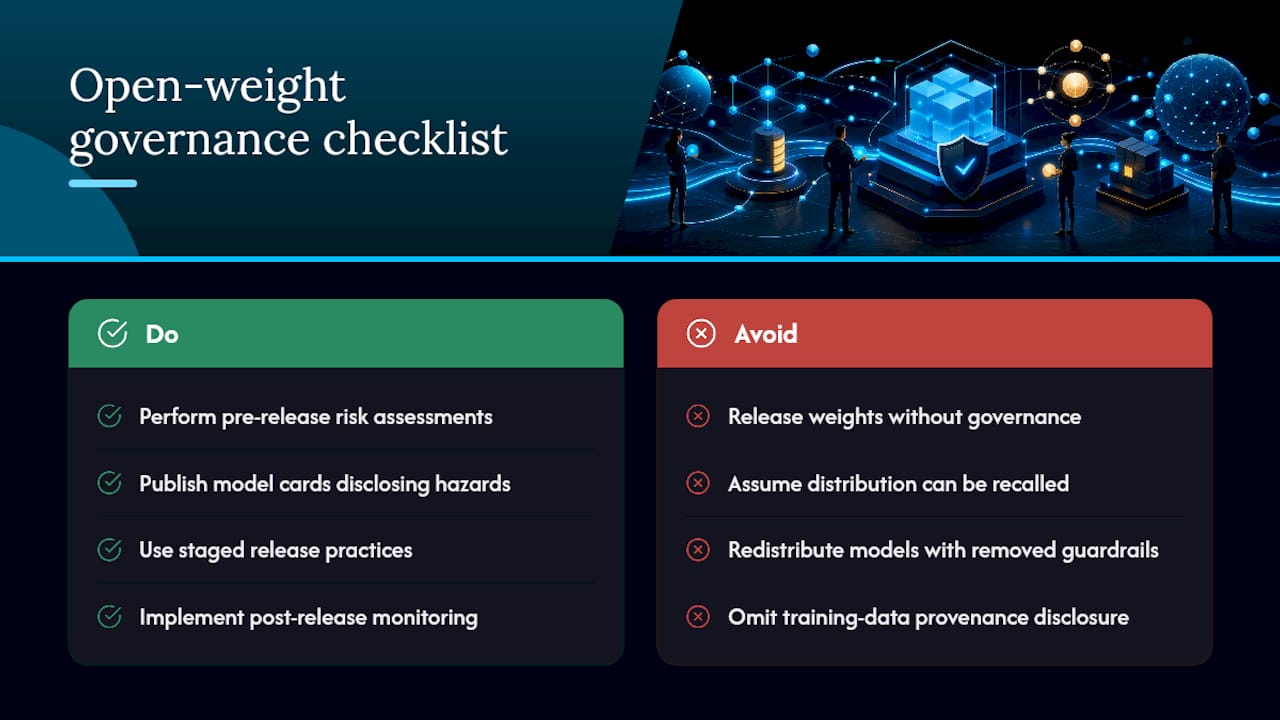 Open-weight governance checklist

Do

Perform pre-release risk assessments

Publish model cards disclosing hazards

Use staged release practices

Implement post-release monitoring

Avoid

Release weights without governance

Assume distribution can be recalled

Redistribute models with removed guardrails

Omit training-data provenance disclosure